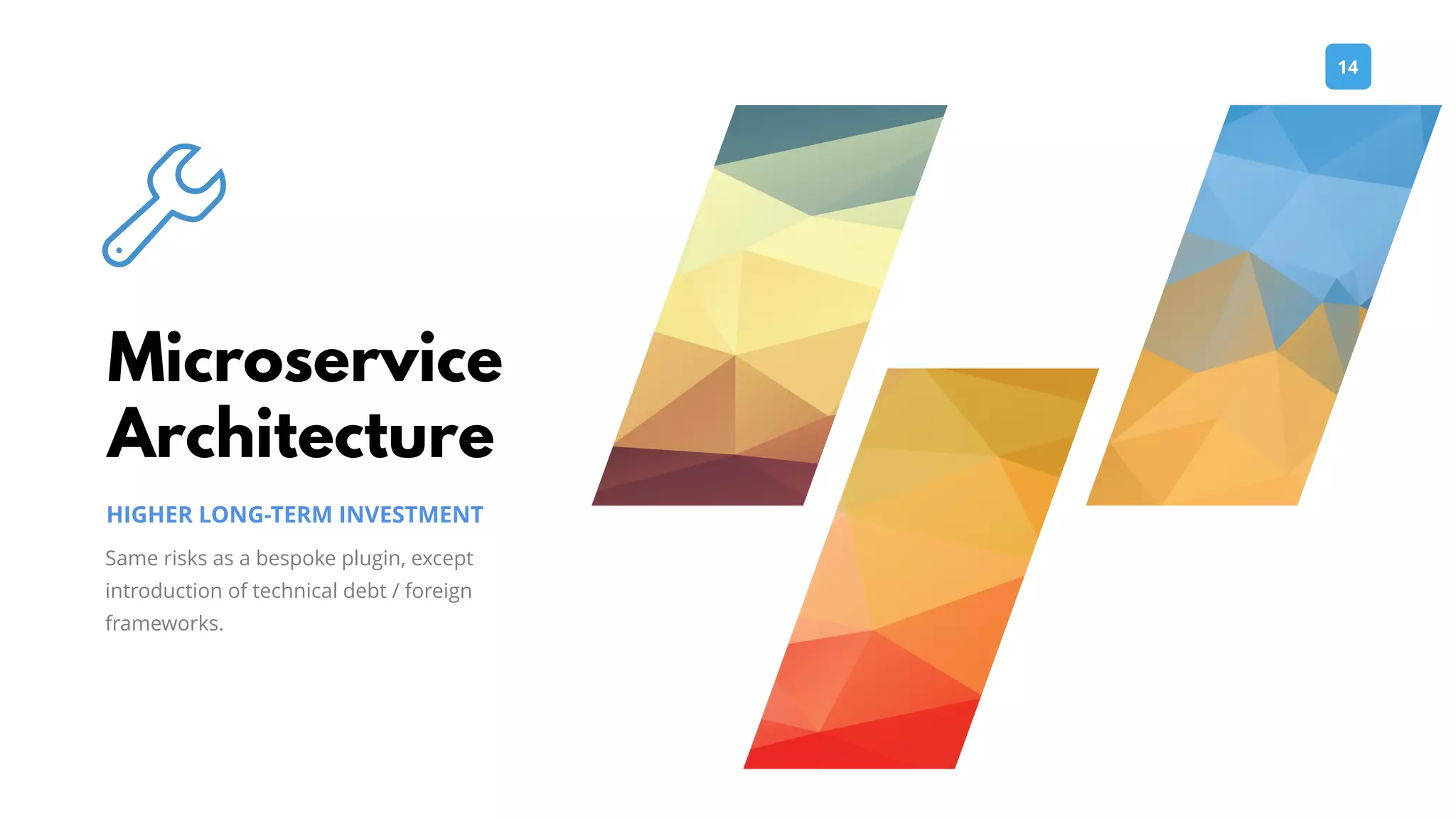 14

Microservice Architecture

HIGHER LONG-TERM INVESTMENT

Same risks as a bespoke plugin, except introduction of technical debt / foreign frameworks.